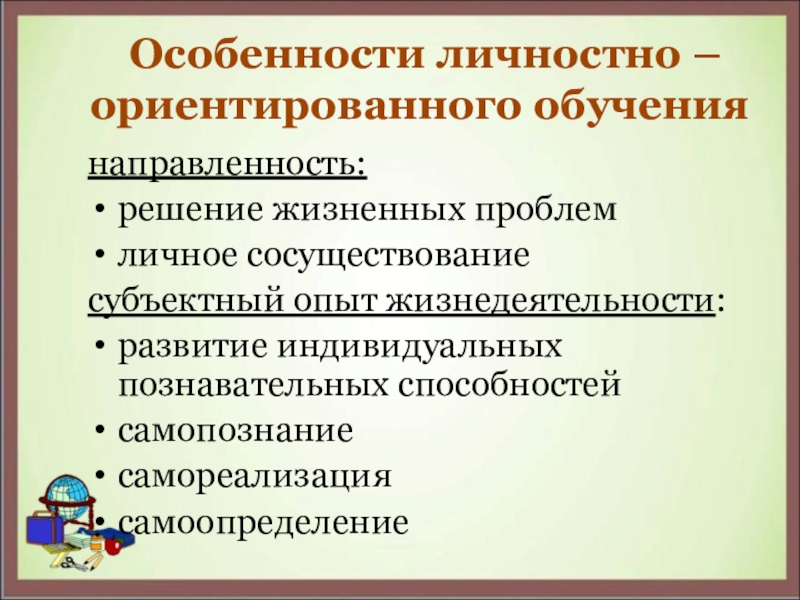 Особенности личностно – ориентированного обучения

направленность:

• решение жизненных проблем
• личное сосуществование

субъектный опыт жизнедеятельности:

• развитие индивидуальных познавательных способностей
• самопознание
• самореализация
• самоопределение